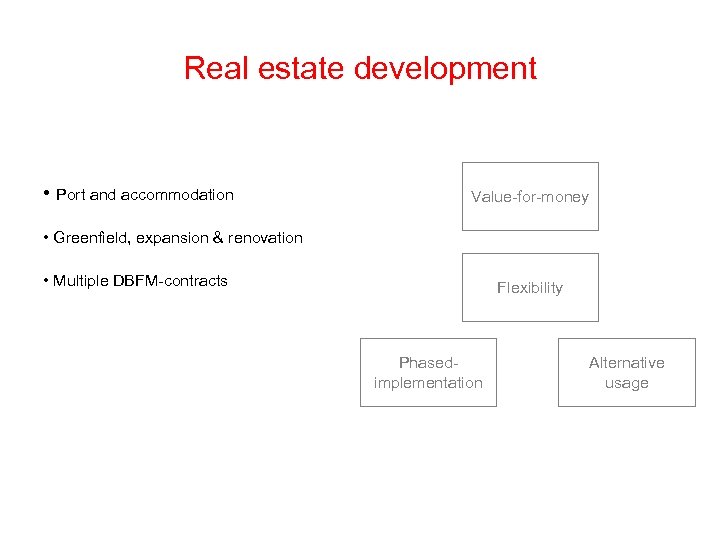 Real estate development

• Port and accommodation

• Greenfield, expansion & renovation

• Multiple DBFM-contracts

Value-for-money

Flexibility

Phased-implementation

Alternative usage